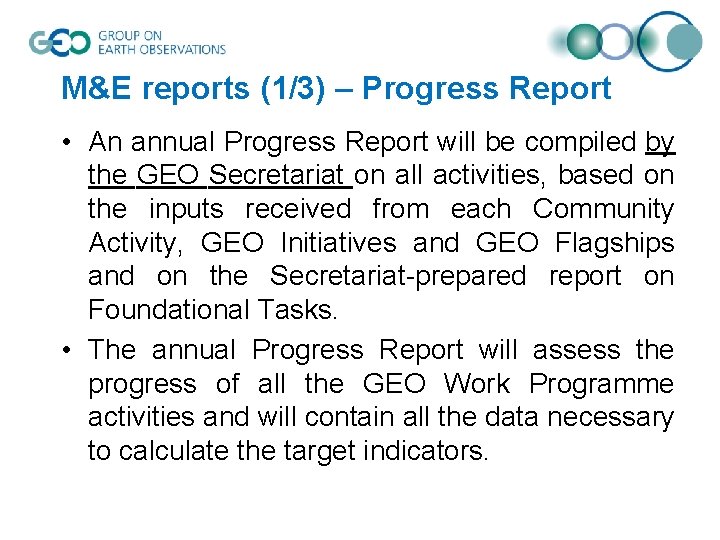 GEO GROUP ON EARTH OBSERVATIONS

M&E reports (1/3) – Progress Report

• An annual Progress Report will be compiled by the GEO Secretariat on all activities, based on the inputs received from each Community Activity, GEO Initiatives and GEO Flagships and on the Secretariat-prepared report on Foundational Tasks.

• The annual Progress Report will assess the progress of all the GEO Work Programme activities and will contain all the data necessary to calculate the target indicators.